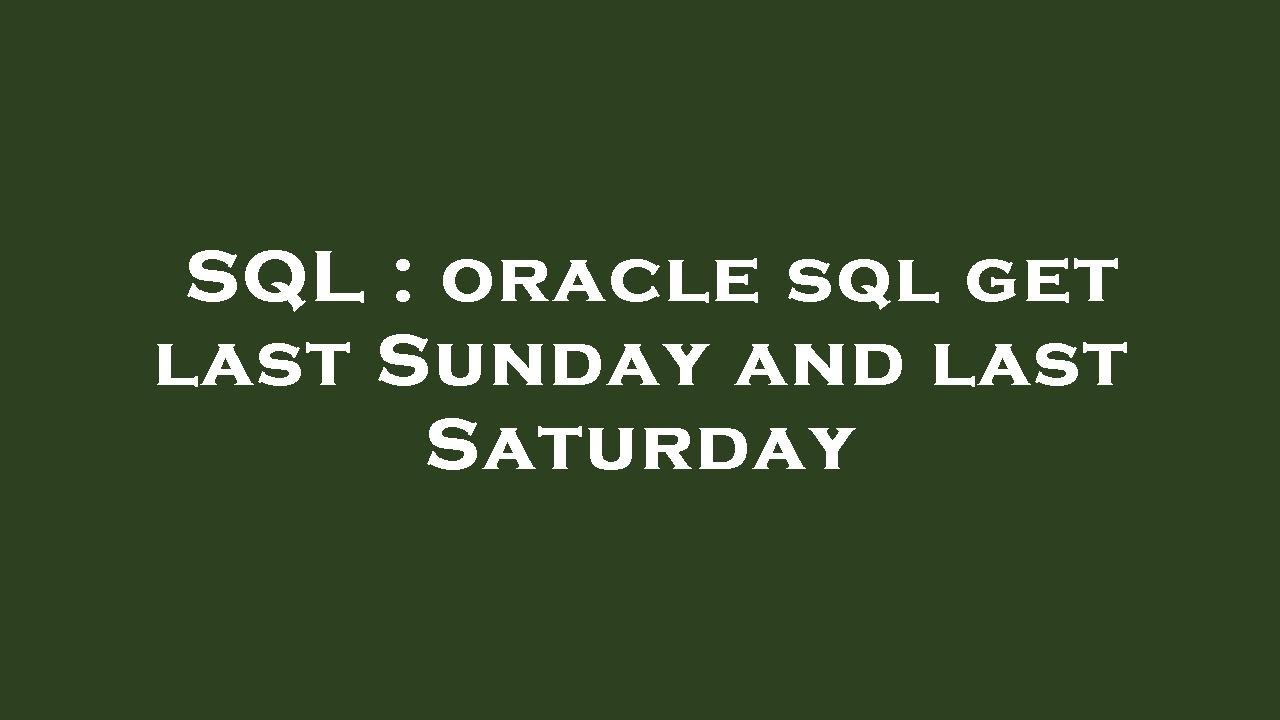 SQL : oracle sql get last Sunday and last Saturday